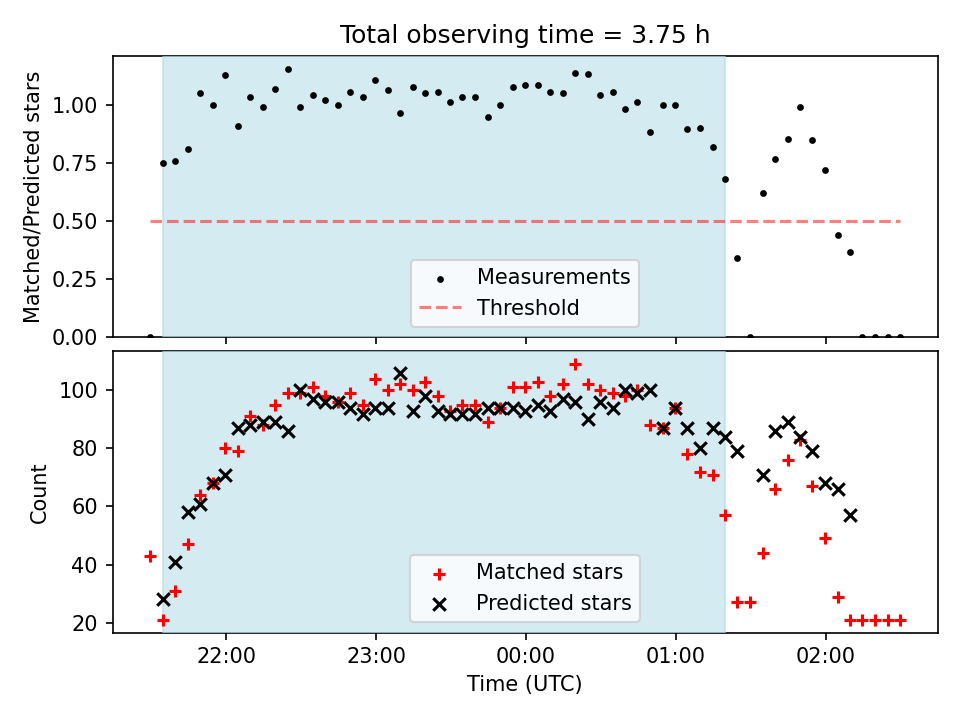 Total observing time = 3.75 h

Matched/Predicted stars

1.00
0.75
0.50
0.25
0.00

Measurements
Threshold

Count

100
80
60
40
20

Matched stars
Predicted stars

22:00
23:00
00:00
01:00
02:00

Time (UTC)